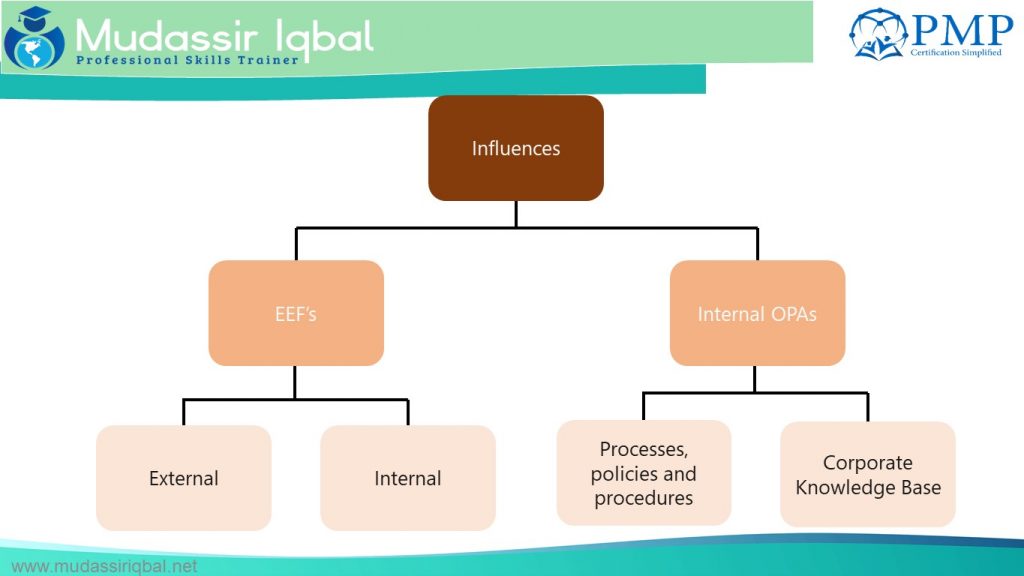 Mudassir Iqbal
Professional Skills Trainer

PMP
Certification Simplified

Influences

EEF's

Internal OPAs

External

Internal

Processes, policies and procedures

Corporate Knowledge Base

www.mudassiriqbal.net